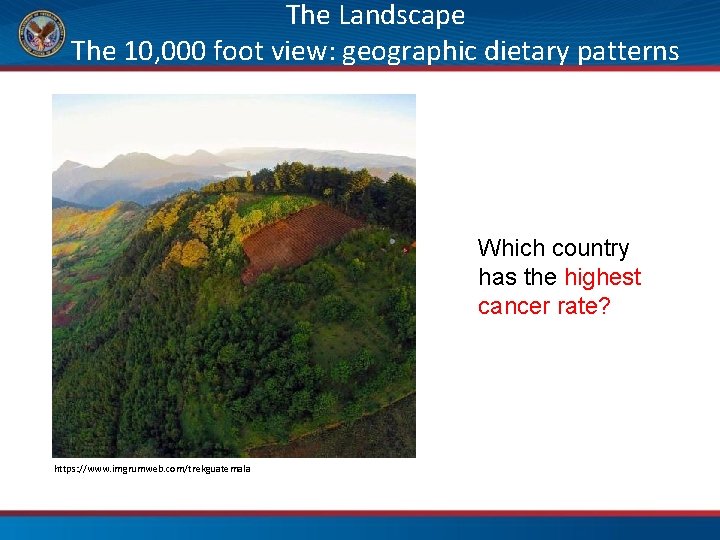 The Landscape
The 10,000 foot view: geographic dietary patterns

Which country has the highest cancer rate?

https://www.imgrumweb.com/trekguatemala